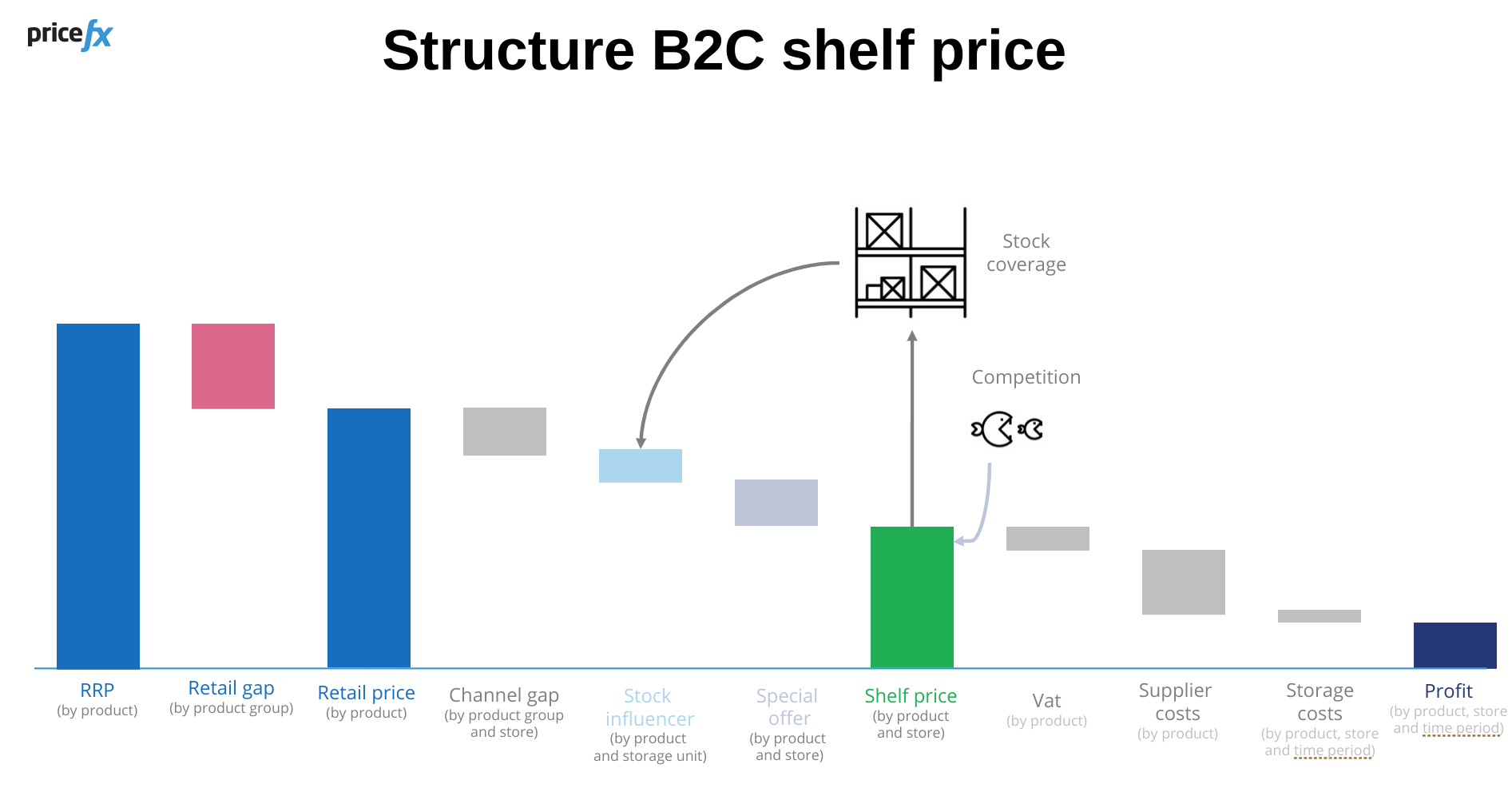 pricefx

Structure B2C shelf price

Stock coverage

Competition

RRP
(by product)

Retail gap
(by product group)

Retail price
(by product)

Channel gap
(by product group and store)

Stock influencer
(by product and storage unit)

Special offer
(by product and store)

Shelf price
(by product and store)

Vat
(by product)

Supplier costs
(by product)

Storage costs
(by product, store and time period)

Profit
(by product, store and time period)